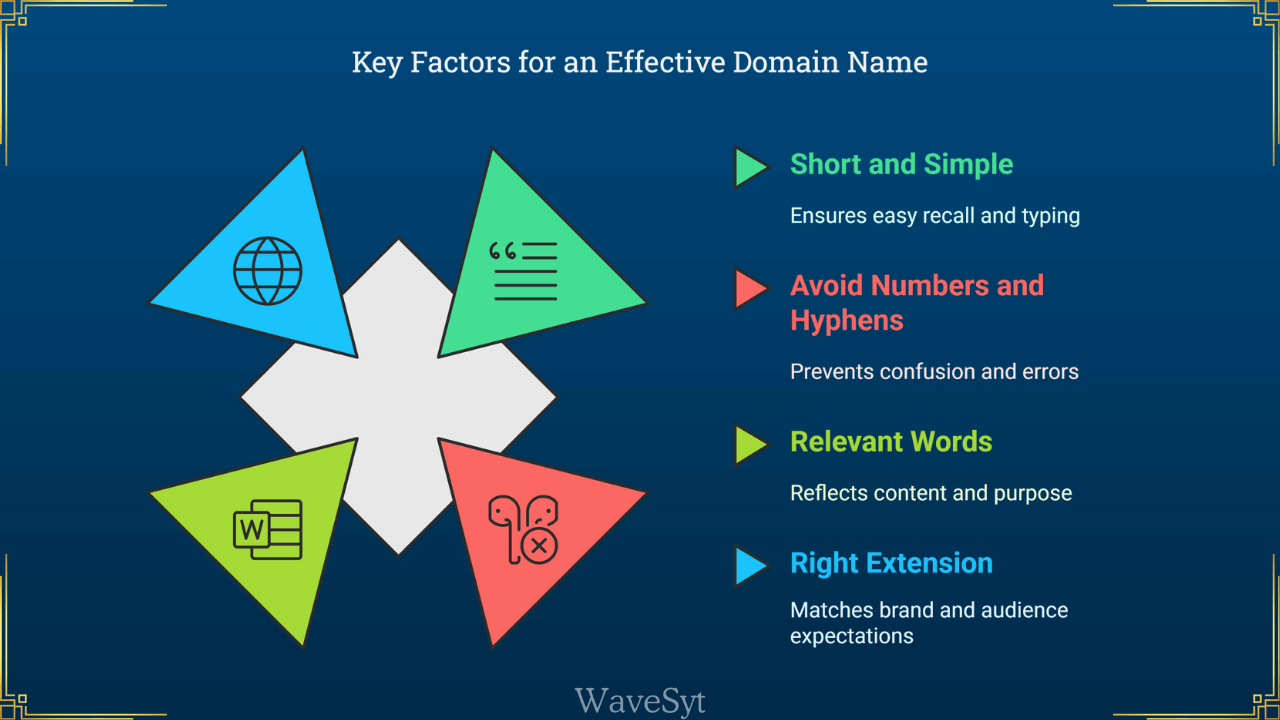 Key Factors for an Effective Domain Name

W

Short and Simple

Ensures easy recall and typing

Avoid Numbers and Hyphens

Prevents confusion and errors

Relevant Words

Reflects content and purpose

Right Extension

Matches brand and audience expectations

WaveSyt